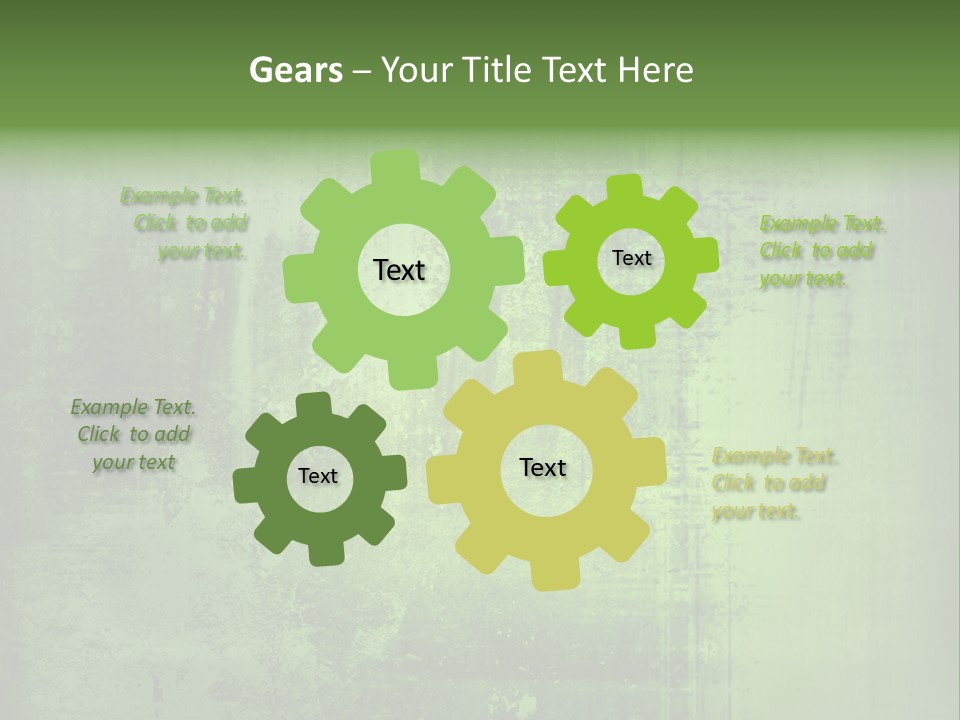 Gears – Your Title Text Here

Example Text. Click to add your text.

Text

Text

Example Text. Click to add your text.

Example Text. Click to add your text

Text

Text

Example Text. Click to add your text.